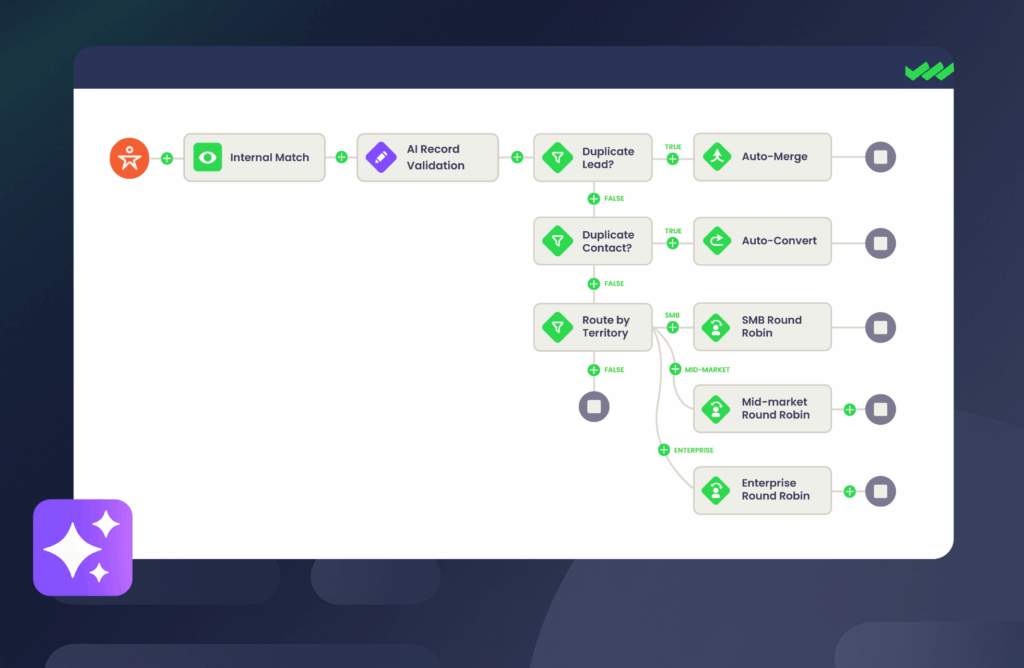 Internal Match

AI Record Validation

Duplicate Lead?

TRUE

Auto-Merge

FALSE

Duplicate Contact?

TRUE

Auto-Convert

FALSE

Route by Territory

SMB

SMB Round Robin

MID-MARKET

Mid-market Round Robin

ENTERPRISE

Enterprise Round Robin

FALSE